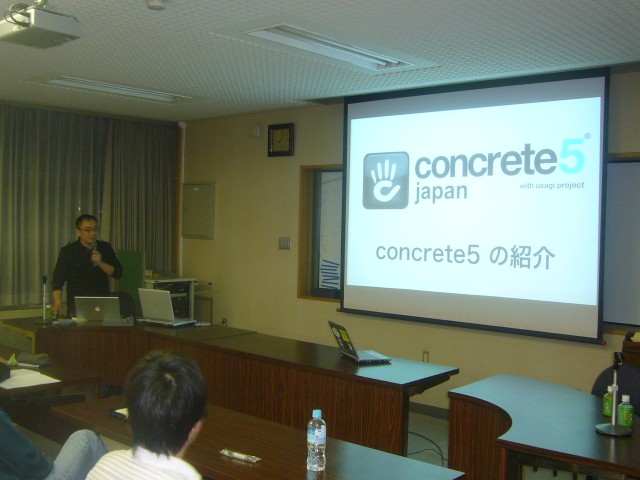 concrete5®
japan
with usagi project

concrete5 の紹介